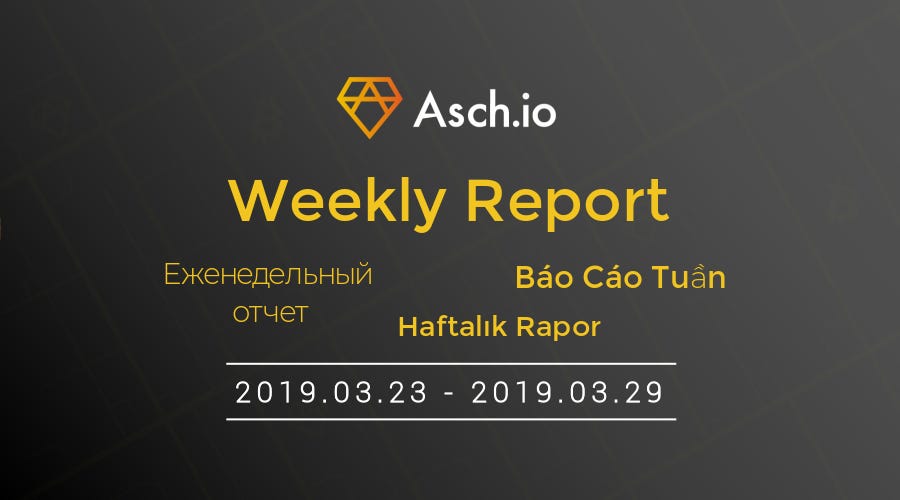 Asch.io

Weekly Report

Еженедельный отчет

Báo Cáo Tuần

Haftalık Rapor

2019.03.23 - 2019.03.29